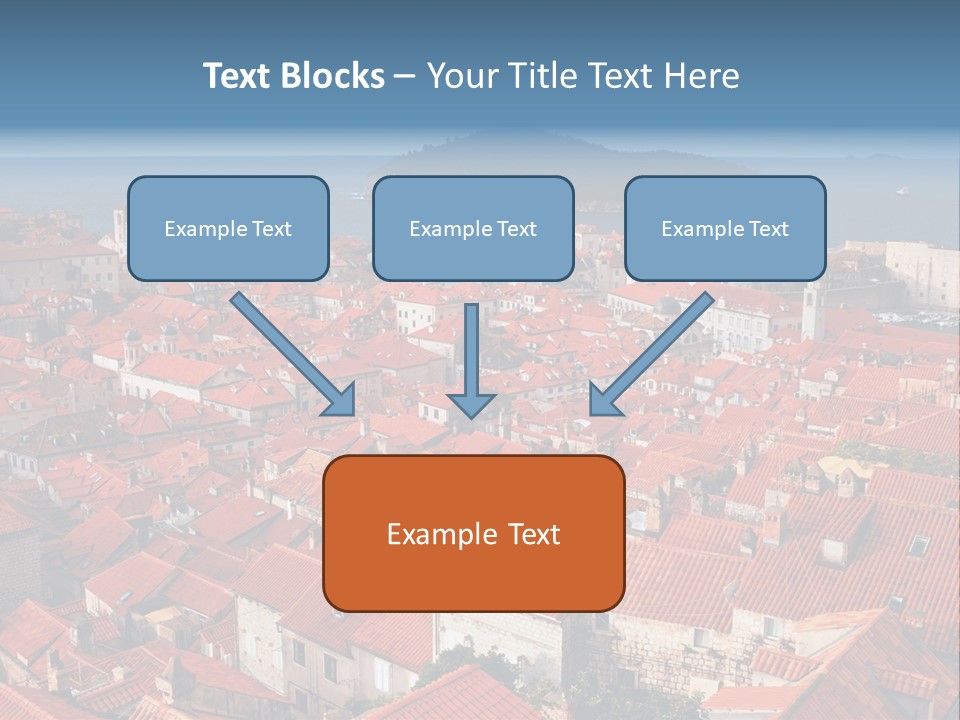 Text Blocks – Your Title Text Here

Example Text

Example Text

Example Text

Example Text